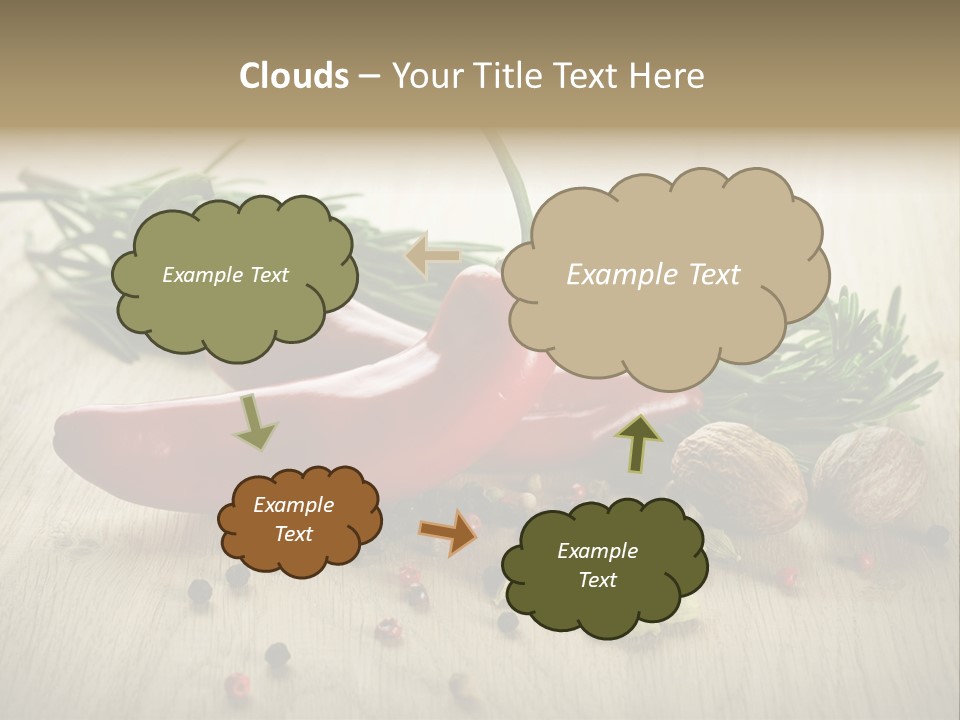 Clouds – Your Title Text Here

Example Text

Example Text

Example Text

Example Text